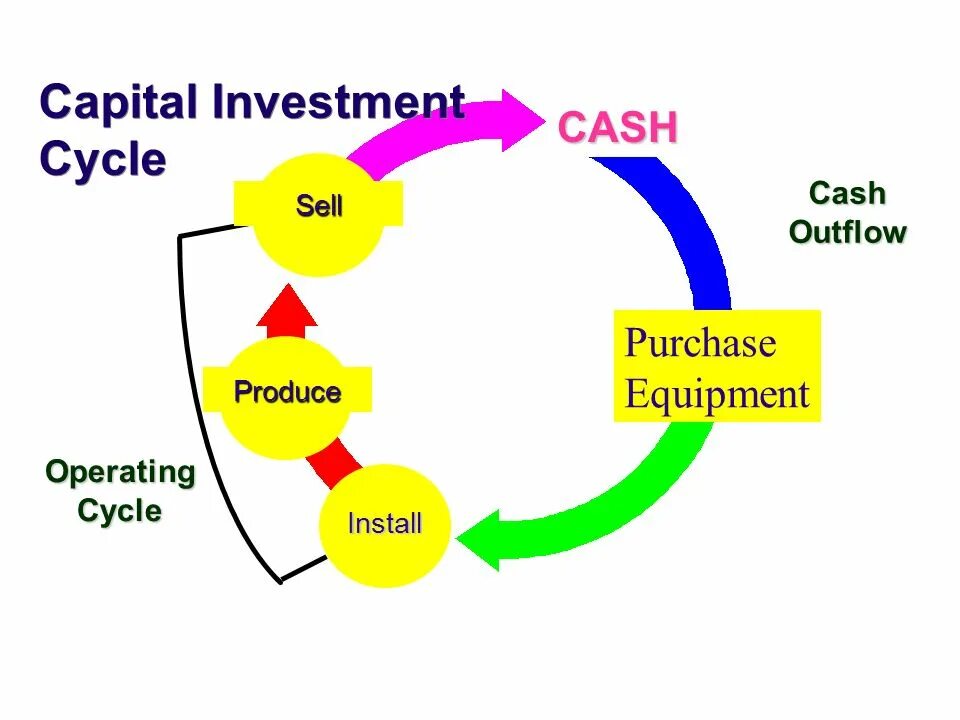 Capital Investment Cycle

CASH

Cash Outflow

Purchase Equipment

Install

Produce

Sell

Operating Cycle